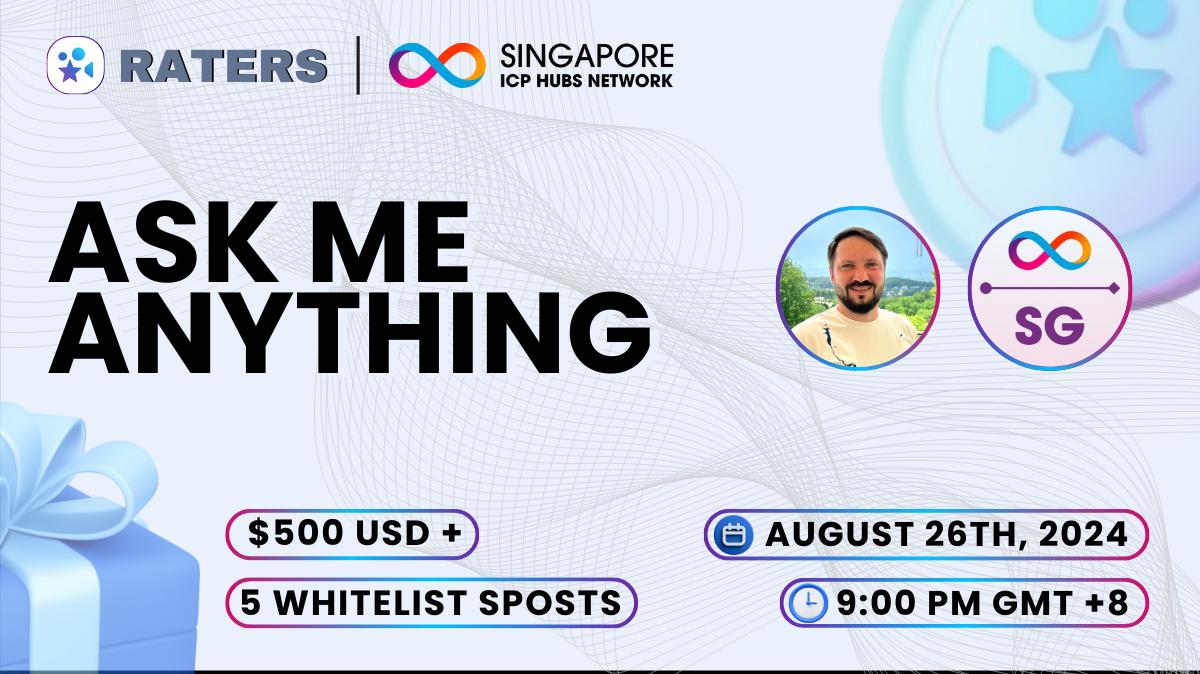 RATERS | SINGAPORE ICP HUBS NETWORK

ASK ME ANYTHING

SG

$500 USD +

5 WHITELIST SPOSTS

AUGUST 26TH, 2024

9:00 PM GMT +8